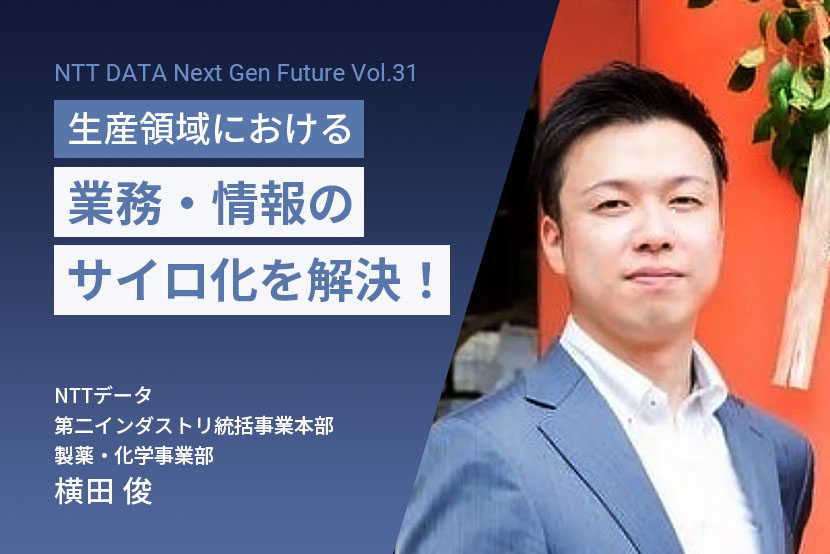 NTT DATA Next Gen Future Vol.31

生産領域における

業務・情報の

サイロ化を解決！

NTTデータ
第二インダストリ統括事業本部
製薬・化学事業部
横田 俊